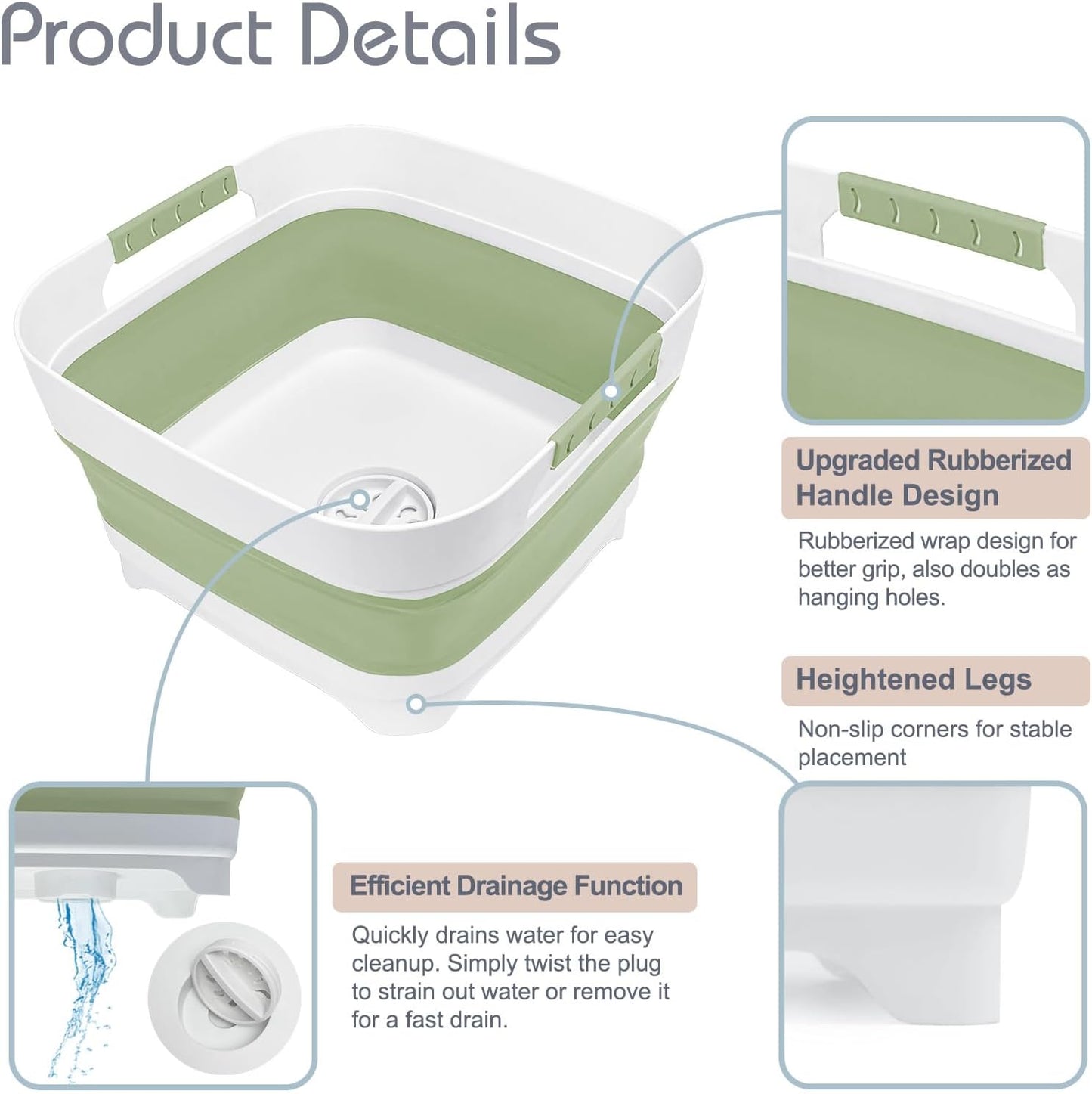 Product Details

Upgraded Rubberized Handle Design

Rubberized wrap design for better grip, also doubles as hanging holes.

Heightened Legs

Non-slip corners for stable placement

Efficient Drainage Function

Quickly drains water for easy cleanup. Simply twist the plug to strain out water or remove it for a fast drain.